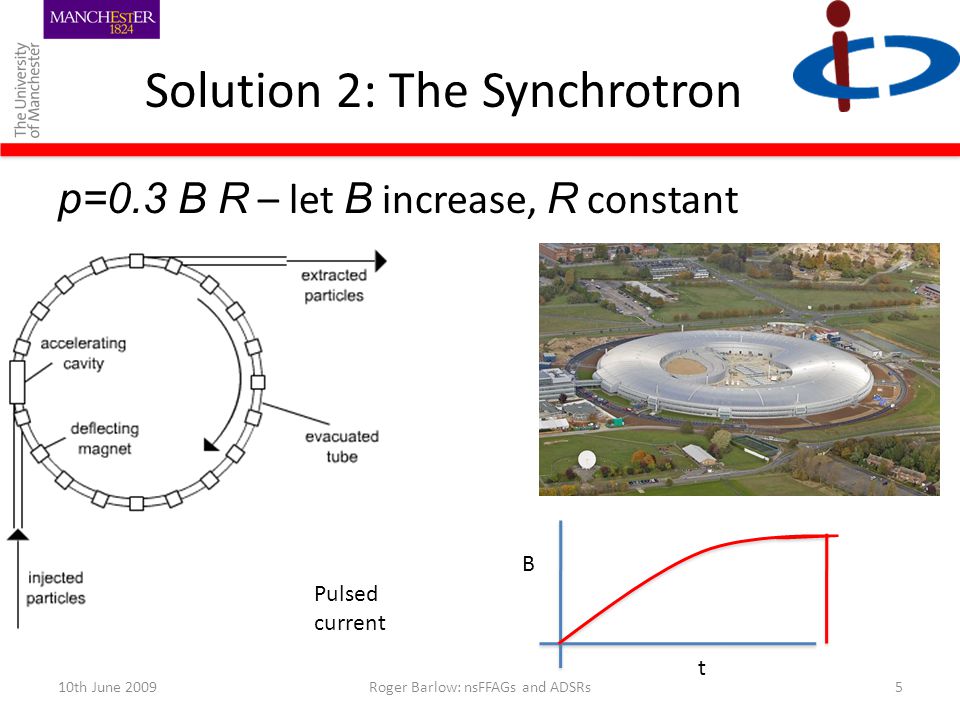 MANCHESTER
1824

The University of Manchester

Solution 2: The Synchrotron

$p=0.3\ B\ R$ – let $B$ increase, $R$ constant

extracted particles

accelerating cavity

deflecting magnet

evacuated tube

injected particles

Pulsed current

B

t

10th June 2009

Roger Barlow: nsFFAGs and ADSRs

5